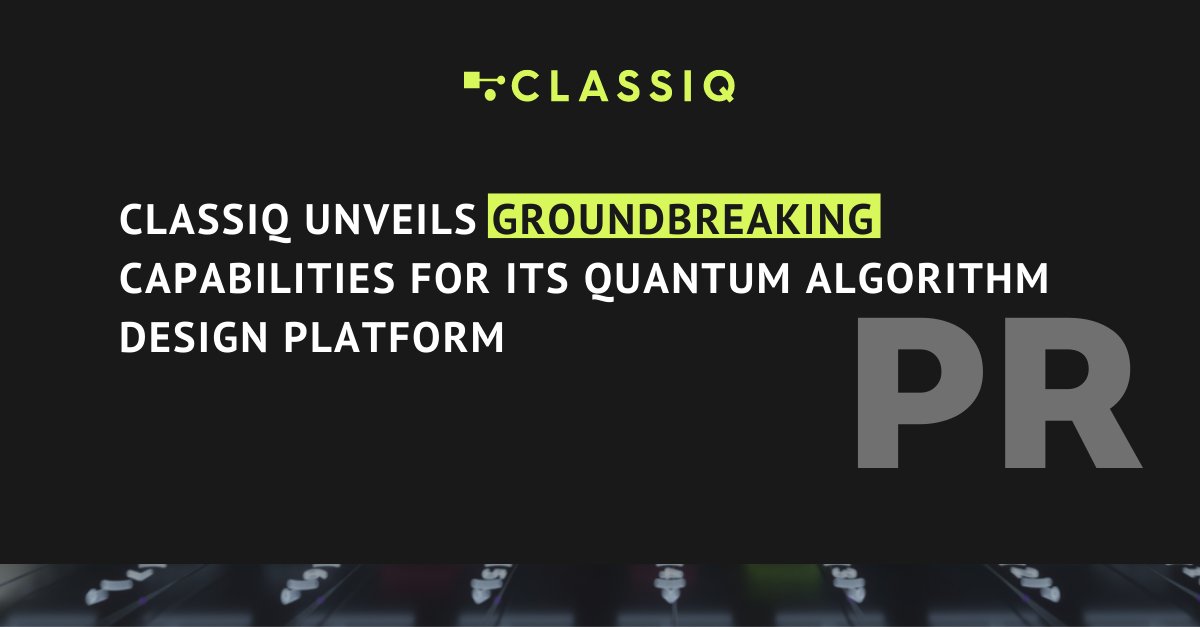 CLASSIQ

CLASSIQ UNVEILS GROUNDBREAKING CAPABILITIES FOR ITS QUANTUM ALGORITHM DESIGN PLATFORM

PR